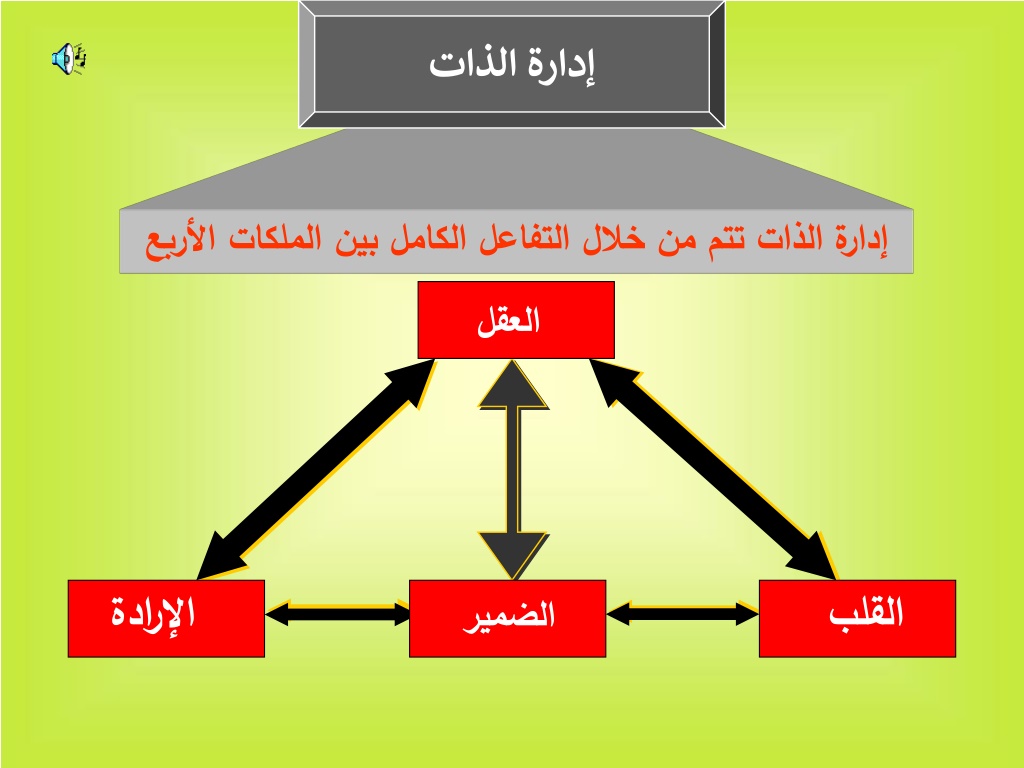 إدارة الذات

إدارة الذات تتم من خلال التفاعل الكامل بين الملكات الأربع

العقل

القلب

الضمير

الإرادة